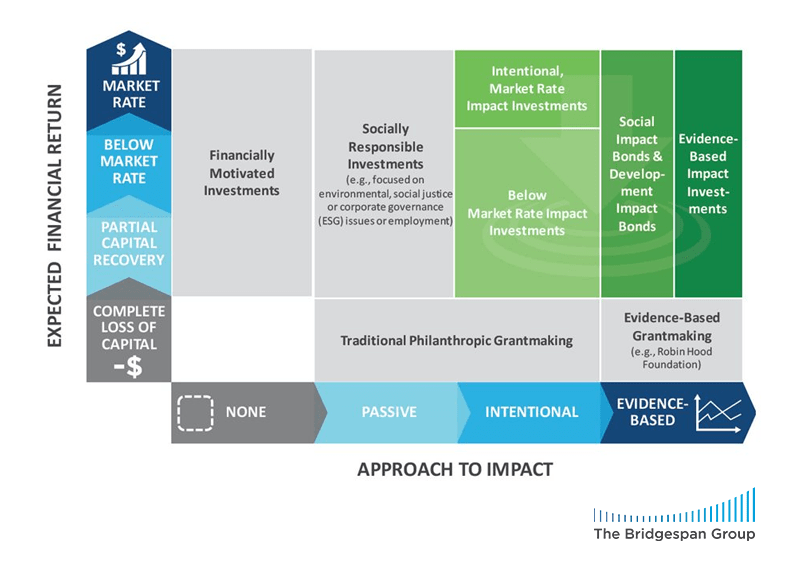 EXPECTED FINANCIAL RETURN

$ MARKET RATE

BELOW MARKET RATE

PARTIAL CAPITAL RECOVERY

COMPLETE LOSS OF CAPITAL -$

Financially Motivated Investments

Socially Responsible Investments (e.g., focused on environmental, social justice or corporate governance (ESG) issues or employment)

Intentional, Market Rate Impact Investments

Below Market Rate Impact Investments

Social Impact Bonds & Development Impact Bonds

Evidence-Based Impact Investments

Traditional Philanthropic Grantmaking

Evidence-Based Grantmaking (e.g., Robin Hood Foundation)

NONE

PASSIVE

INTENTIONAL

EVIDENCE-BASED

APPROACH TO IMPACT

The Bridgespan Group